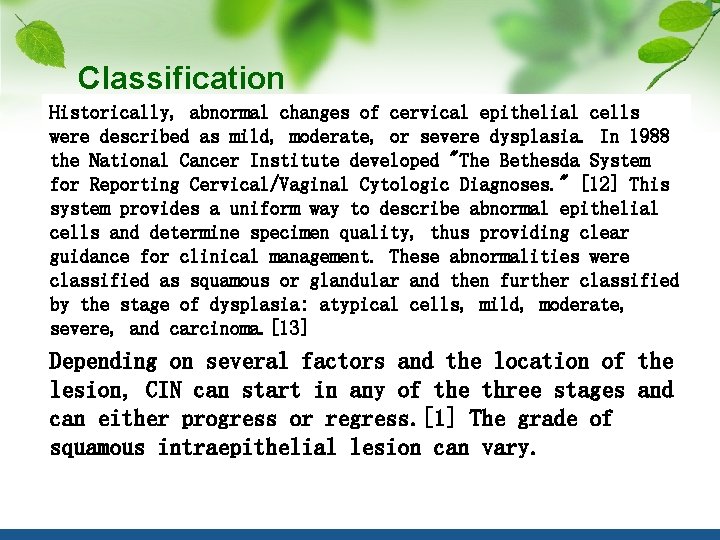 Classification

Historically, abnormal changes of cervical epithelial cells were described as mild, moderate, or severe dysplasia. In 1988 the National Cancer Institute developed "The Bethesda System for Reporting Cervical/Vaginal Cytologic Diagnoses." [12] This system provides a uniform way to describe abnormal epithelial cells and determine specimen quality, thus providing clear guidance for clinical management. These abnormalities were classified as squamous or glandular and then further classified by the stage of dysplasia: atypical cells, mild, moderate, severe, and carcinoma.[13]

Depending on several factors and the location of the lesion, CIN can start in any of the three stages and can either progress or regress.[1] The grade of squamous intraepithelial lesion can vary.